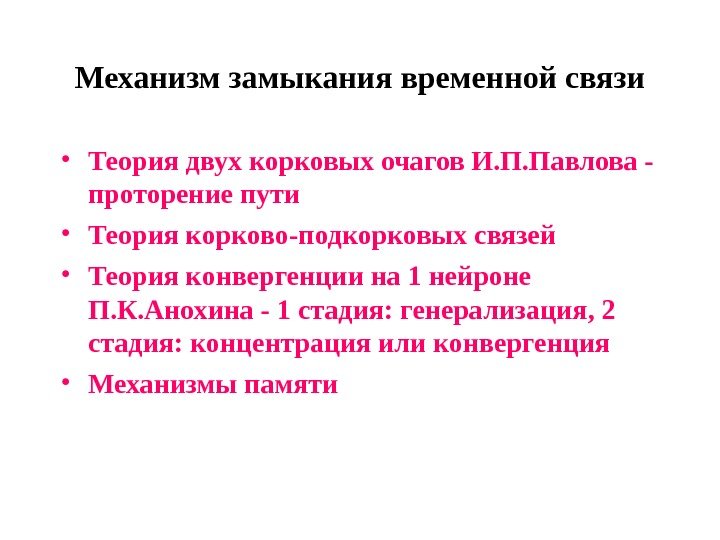 Механизм замыкания временной связи

• Теория двух корковых очагов И.П.Павлова - проторение пути
• Теория корково-подкорковых связей
• Теория конвергенции на 1 нейроне П.К.Анохина - 1 стадия: генерализация, 2 стадия: концентрация или конвергенция
• Механизмы памяти